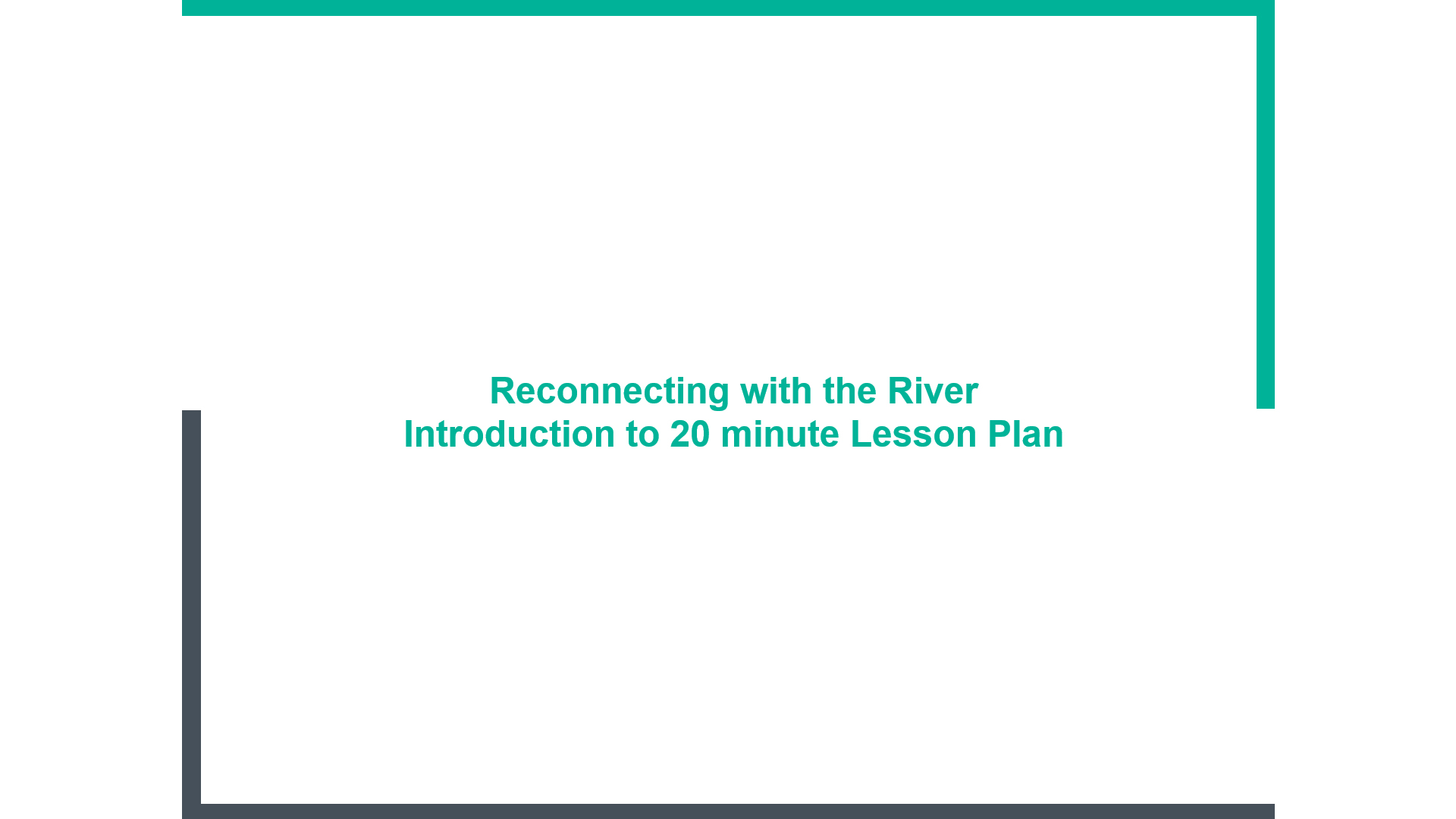 Reconnecting with the River
Introduction to 20 minute Lesson Plan